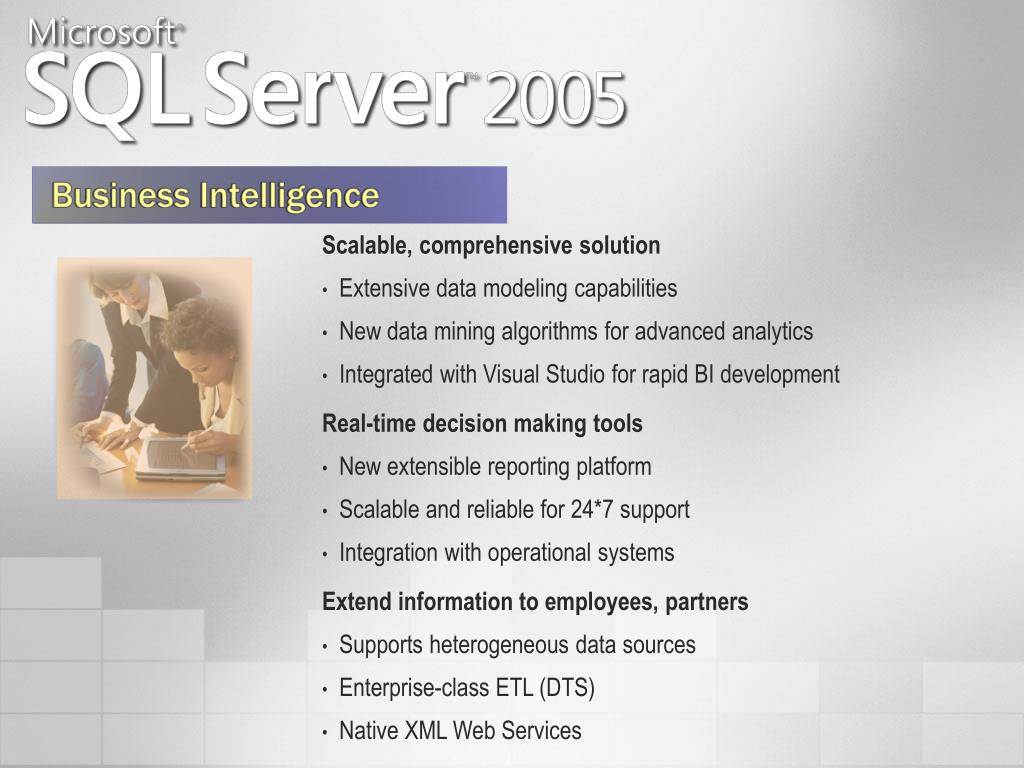 Microsoft®
SQL Server™ 2005

Business Intelligence

Scalable, comprehensive solution
• Extensive data modeling capabilities
• New data mining algorithms for advanced analytics
• Integrated with Visual Studio for rapid BI development

Real-time decision making tools
• New extensible reporting platform
• Scalable and reliable for 24*7 support
• Integration with operational systems

Extend information to employees, partners
• Supports heterogeneous data sources
• Enterprise-class ETL (DTS)
• Native XML Web Services